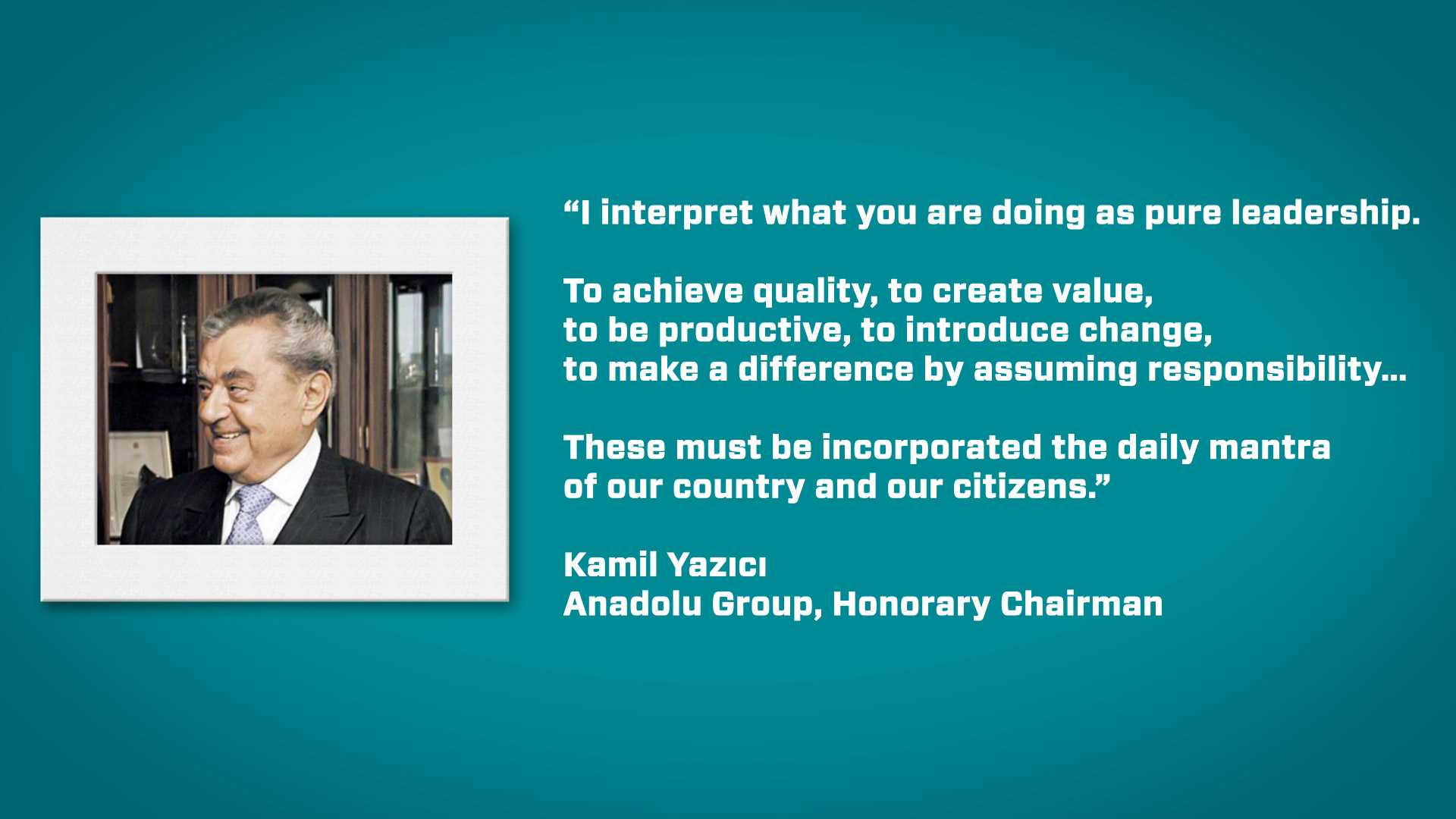 “I interpret what you are doing as pure leadership.

To achieve quality, to create value,
to be productive, to introduce change,
to make a difference by assuming responsibility...

These must be incorporated the daily mantra
of our country and our citizens.”

Kamil Yazıcı
Anadolu Group, Honorary Chairman